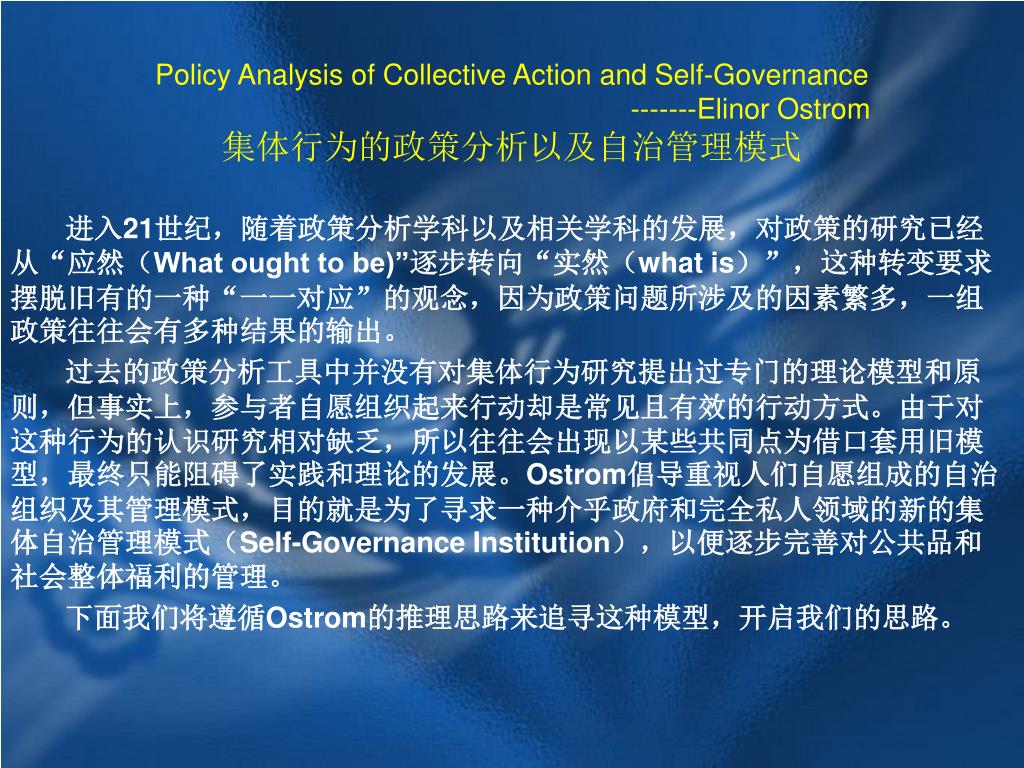 Policy Analysis of Collective Action and Self-Governance
-------Elinor Ostrom
集体行为的政策分析以及自治管理模式

进入21世纪，随着政策分析学科以及相关学科的发展，对政策的研究已经从“应然（What ought to be)”逐步转向“实然（what is）”，这种转变要求摆脱旧有的一种“一一对应”的观念，因为政策问题所涉及的因素繁多，一组政策往往会有多种结果的输出。

过去的政策分析工具中并没有对集体行为研究提出过专门的理论模型和原则，但事实上，参与者自愿组织起来行动却是常见且有效的行动方式。由于对这种行为的认识研究相对缺乏，所以往往会出现以某些共同点为借口套用旧模型，最终只能阻碍了实践和理论的发展。Ostrom倡导重视人们自愿组成的自治组织及其管理模式，目的就是为了寻求一种介乎政府和完全私人领域的新的集体自治管理模式（Self-Governance Institution），以便逐步完善对公共品和社会整体福利的管理。

下面我们将遵循Ostrom的推理思路来追寻这种模型，开启我们的思路。